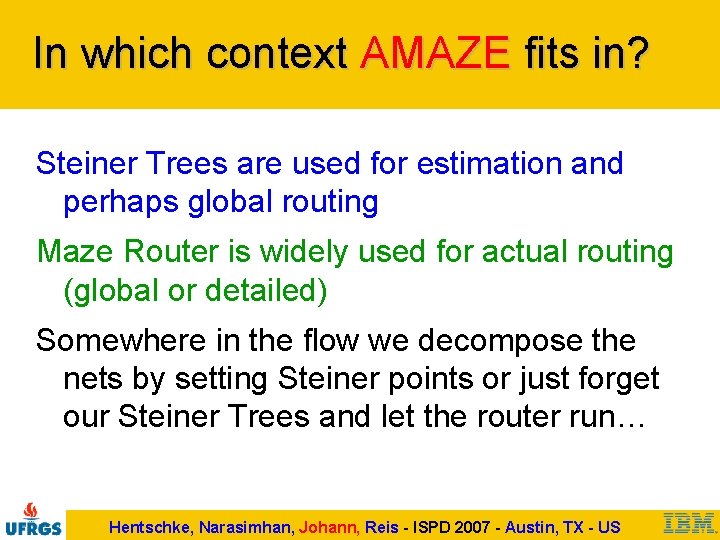 In which context AMAZE fits in?

Steiner Trees are used for estimation and perhaps global routing

Maze Router is widely used for actual routing (global or detailed)

Somewhere in the flow we decompose the nets by setting Steiner points or just forget our Steiner Trees and let the router run…

UFRGS

Hentschke, Narasimhan, Johann, Reis - ISPD 2007 - Austin, TX - US

IBM